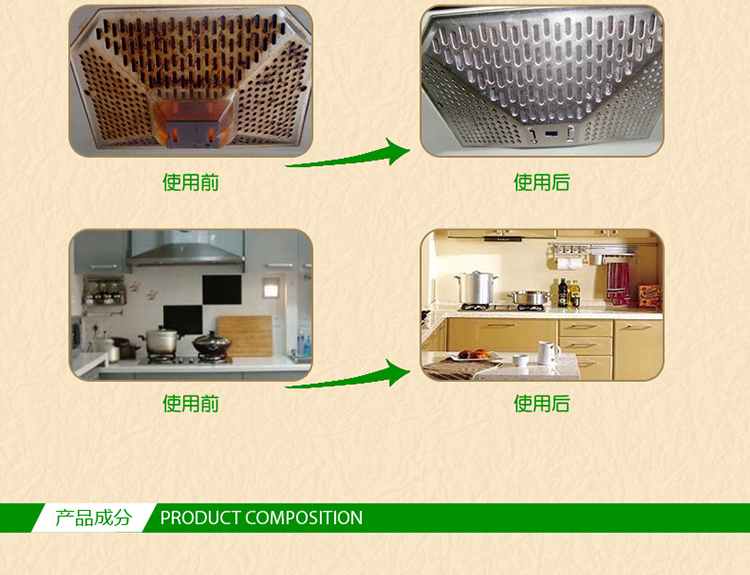 使用前

使用后

使用前

使用后

产品成分 PRODUCT COMPOSITION